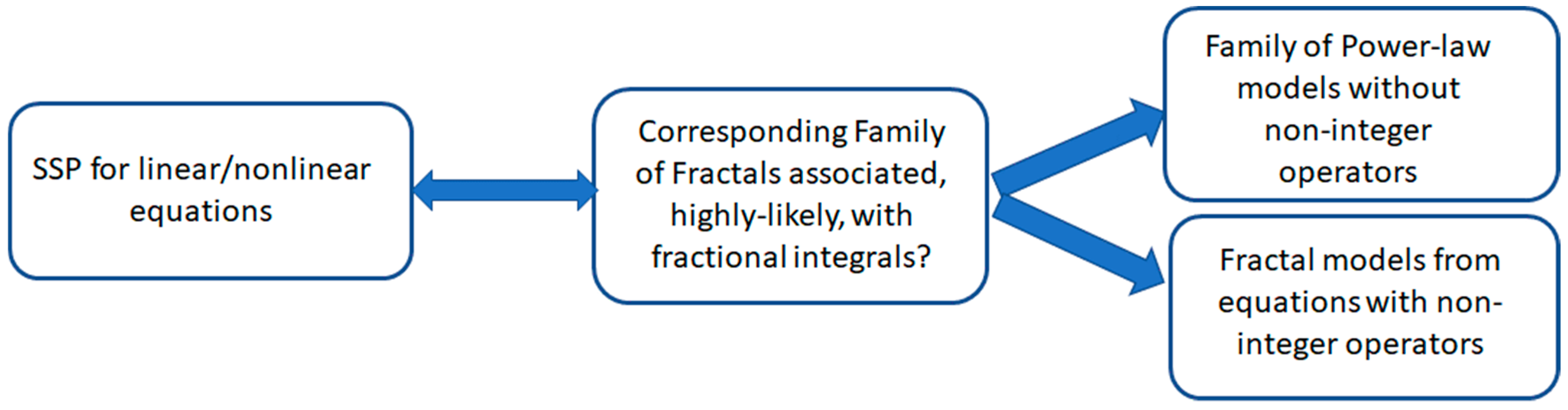 SSP for linear/nonlinear equations

Corresponding Family of Fractals associated, highly-likely, with fractional integrals?

Family of Power-law models without non-integer operators

Fractal models from equations with non-integer operators